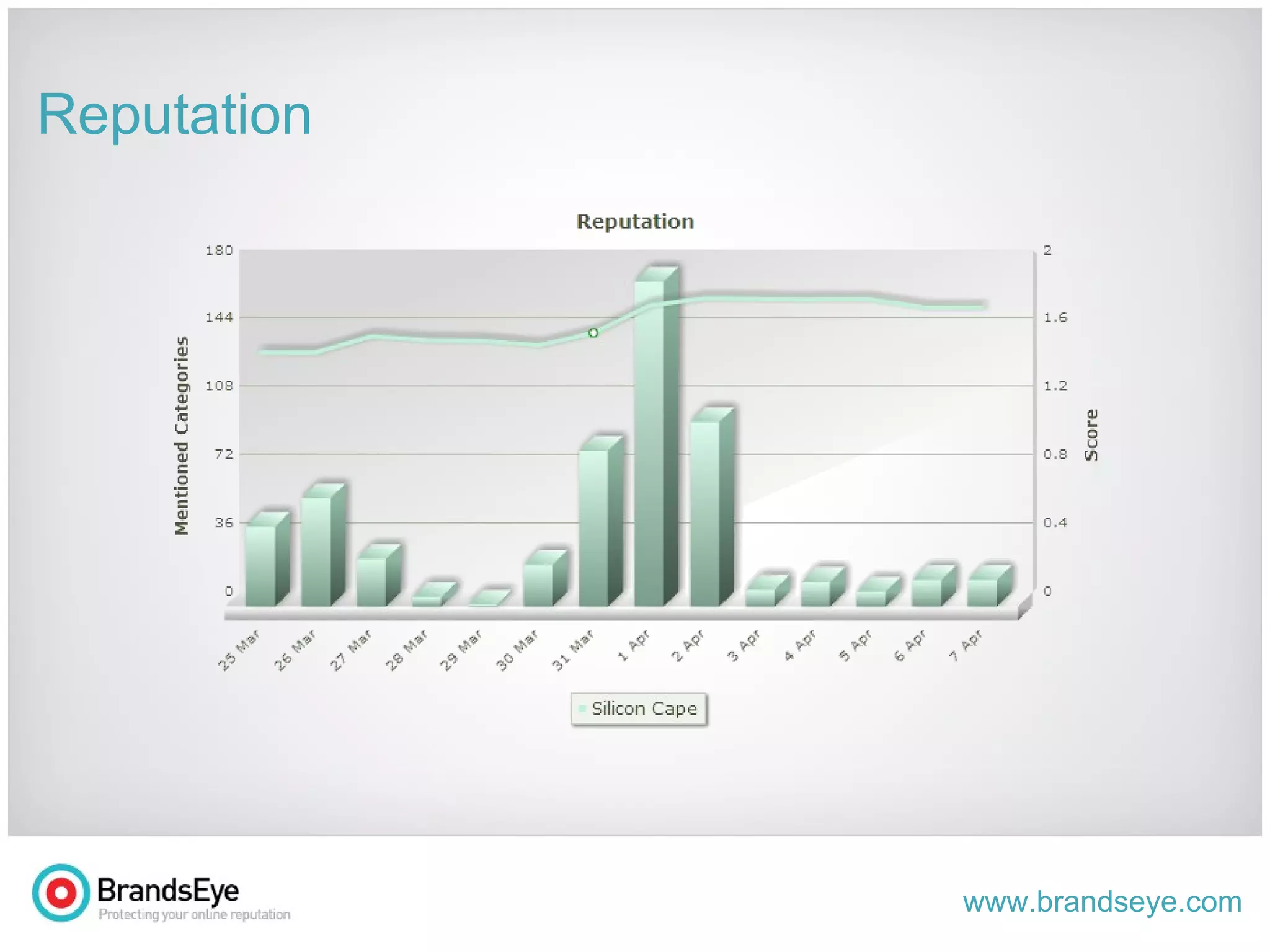 Reputation

Reputation

Mentioned Categories

180
144
108
72
36
0

2
1.6
1.2
0.8
0.4
0

Score

25 Mar
26 Mar
27 Mar
28 Mar
29 Mar
30 Mar
31 Mar
1 Apr
2 Apr
3 Apr
4 Apr
5 Apr
6 Apr
7 Apr

Silicon Cape

BrandsEye
Protecting your online reputation

www.brandseye.com